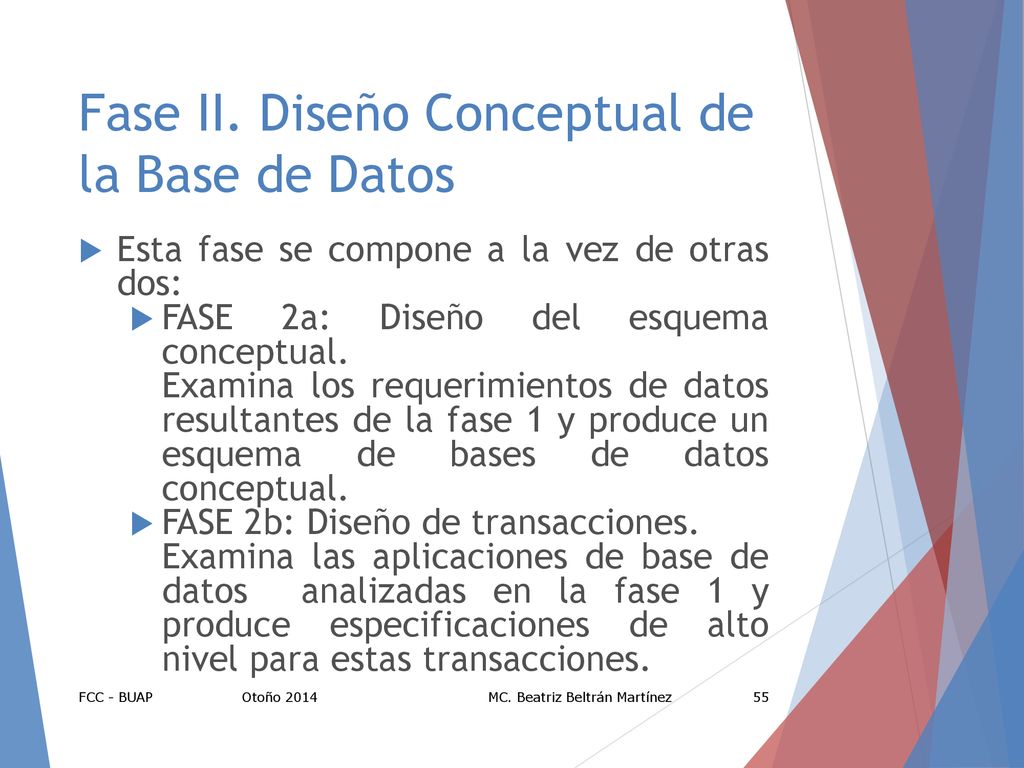 Fase II. Diseño Conceptual de la Base de Datos

Esta fase se compone a la vez de otras dos:

FASE 2a: Diseño del esquema conceptual.
Examina los requerimientos de datos resultantes de la fase 1 y produce un esquema de bases de datos conceptual.

FASE 2b: Diseño de transacciones.
Examina las aplicaciones de base de datos analizadas en la fase 1 y produce especificaciones de alto nivel para estas transacciones.

FCC - BUAP   Otoño 2014   MC. Beatriz Beltrán Martínez   55